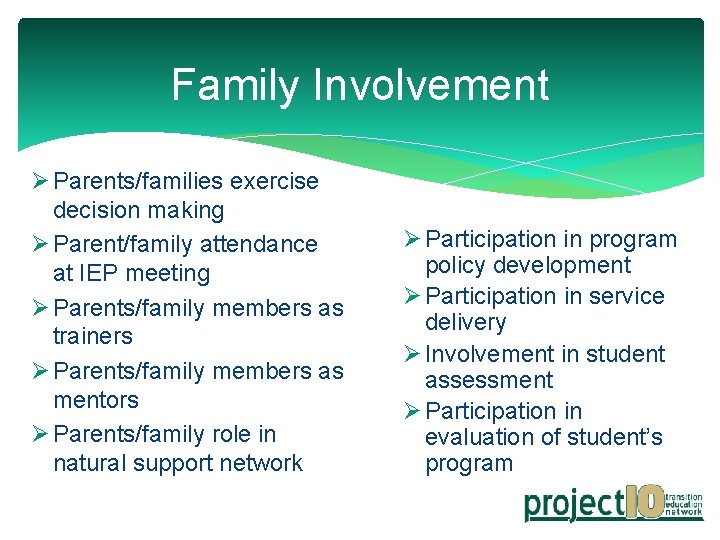 Family Involvement

➢ Parents/families exercise decision making
➢ Parent/family attendance at IEP meeting
➢ Parents/family members as trainers
➢ Parents/family members as mentors
➢ Parents/family role in natural support network

➢ Participation in program policy development
➢ Participation in service delivery
➢ Involvement in student assessment
➢ Participation in evaluation of student's program

project10 transition education network